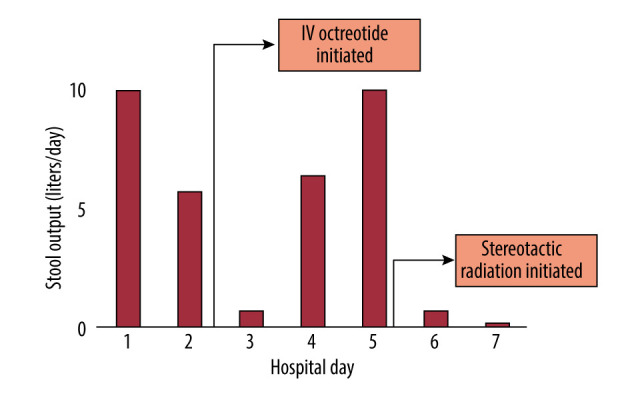 IV octreotide initiated

Stereotactic radiation initiated

Stool output (liters/day)

10

5

0

1
2
3
4
5
6
7

Hospital day